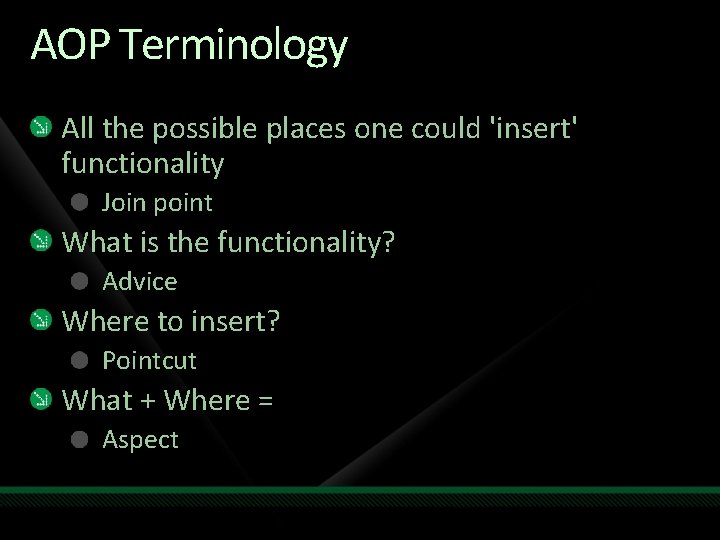 AOP Terminology

All the possible places one could 'insert' functionality

Join point

What is the functionality?

Advice

Where to insert?

Pointcut

What + Where =

Aspect